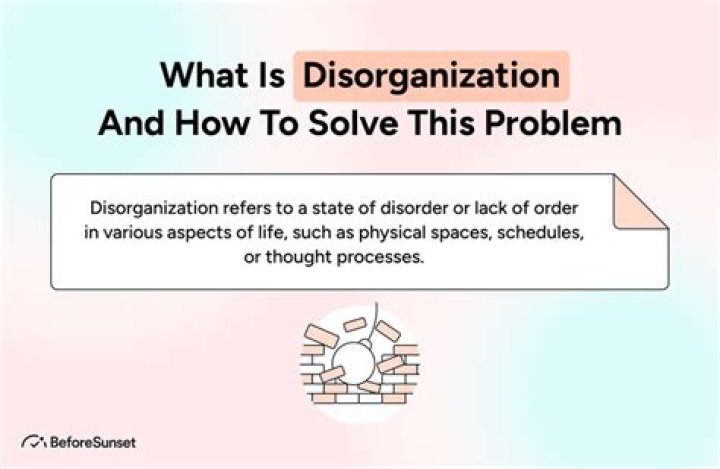 What Is Disorganization And How To Solve This Problem

Disorganization refers to a state of disorder or lack of order in various aspects of life, such as physical spaces, schedules, or thought processes.

BeforeSunset